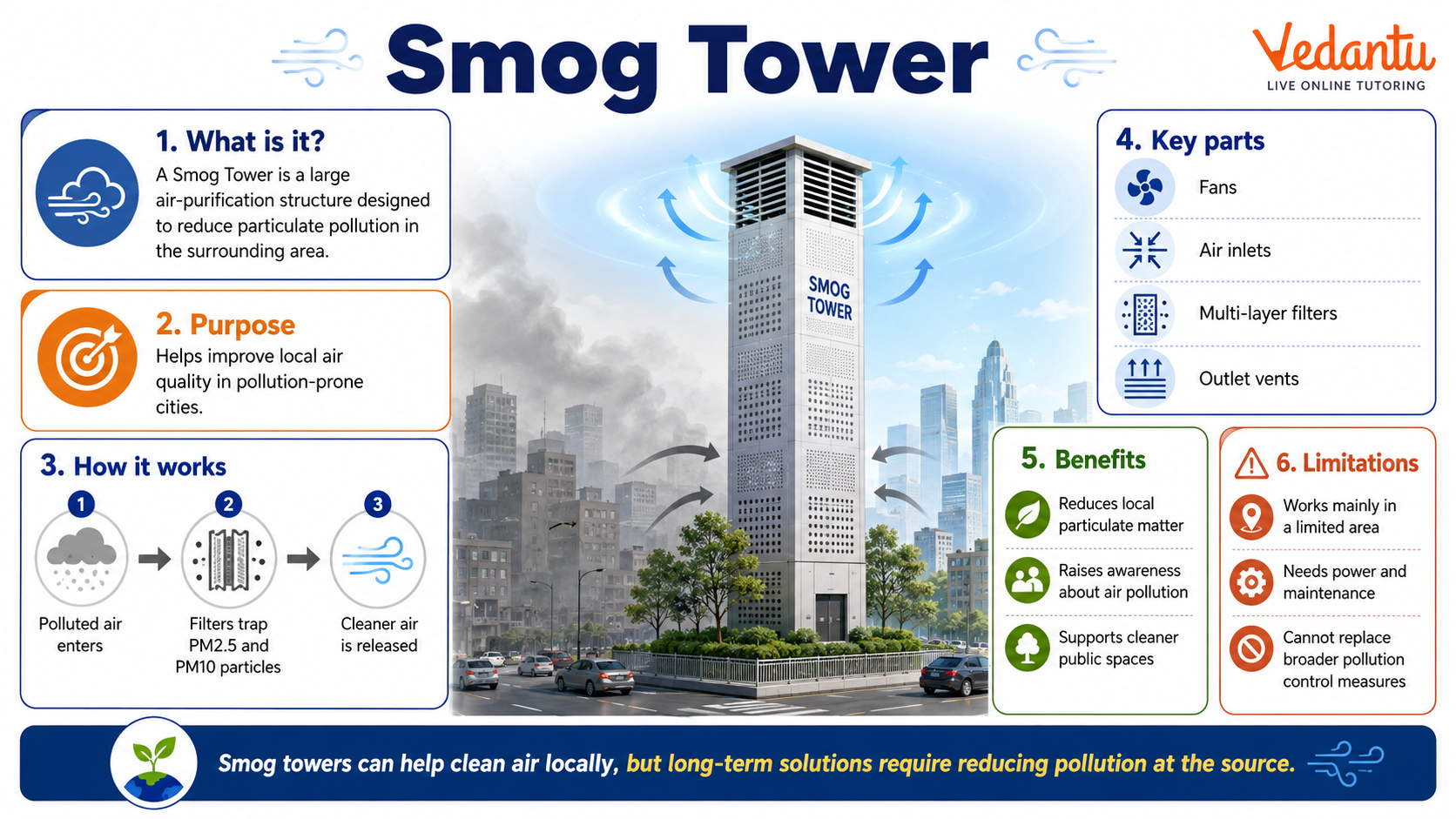 Smog Tower

Vedantu
LIVE ONLINE TUTORING

1. What is it?
A Smog Tower is a large air-purification structure designed to reduce particulate pollution in the surrounding area.

2. Purpose
Helps improve local air quality in pollution-prone cities.

3. How it works
1 Polluted air enters
2 Filters trap PM2.5 and PM10 particles
3 Cleaner air is released

SMOG TOWER

4. Key parts
Fans
Air inlets
Multi-layer filters
Outlet vents

5. Benefits
Reduces local particulate matter
Raises awareness about air pollution
Supports cleaner public spaces

6. Limitations
Works mainly in a limited area
Needs power and maintenance
Cannot replace broader pollution control measures

Smog towers can help clean air locally, but long-term solutions require reducing pollution at the source.